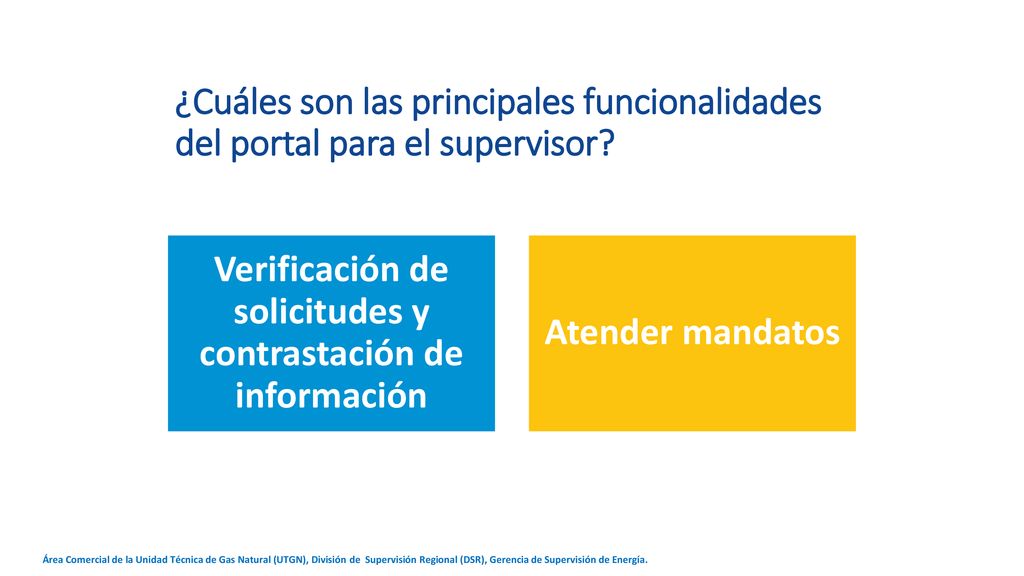 ¿Cuáles son las principales funcionalidades del portal para el supervisor?

Verificación de solicitudes y contrastación de información

Atender mandatos

Área Comercial de la Unidad Técnica de Gas Natural (UTGN), División de Supervisión Regional (DSR), Gerencia de Supervisión de Energía.